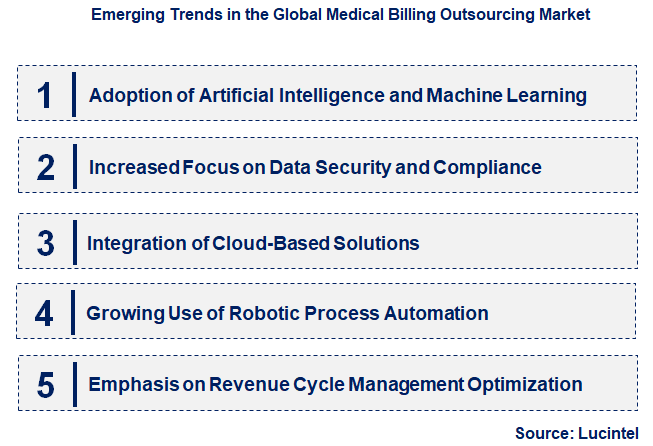 Emerging Trends in the Global Medical Billing Outsourcing Market

1 Adoption of Artificial Intelligence and Machine Learning

2 Increased Focus on Data Security and Compliance

3 Integration of Cloud-Based Solutions

4 Growing Use of Robotic Process Automation

5 Emphasis on Revenue Cycle Management Optimization

Source: Lucintel